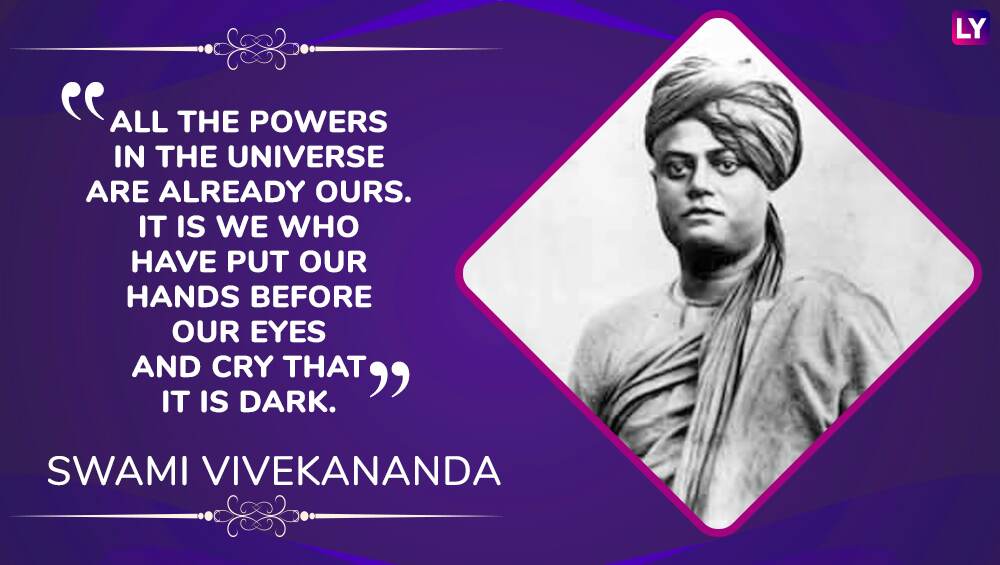 LY

“ALL THE POWERS IN THE UNIVERSE ARE ALREADY OURS. IT IS WE WHO HAVE PUT OUR HANDS BEFORE OUR EYES AND CRY THAT IT IS DARK.”

SWAMI VIVEKANANDA